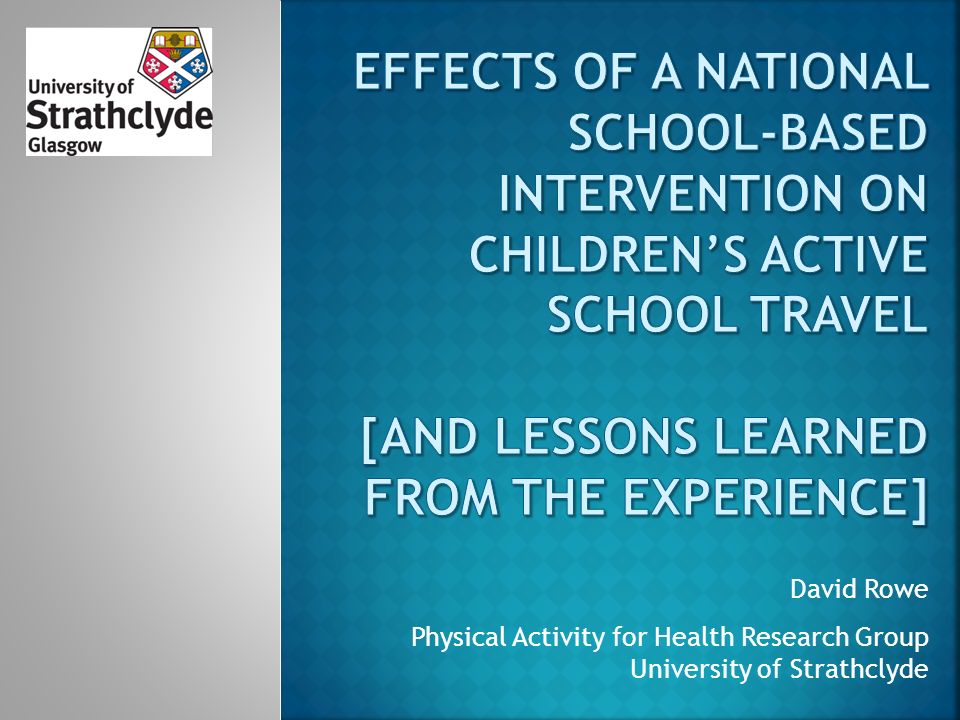 University of Strathclyde Glasgow

EFFECTS OF A NATIONAL SCHOOL-BASED INTERVENTION ON CHILDREN'S ACTIVE SCHOOL TRAVEL

[AND LESSONS LEARNED FROM THE EXPERIENCE]

David Rowe

Physical Activity for Health Research Group
University of Strathclyde